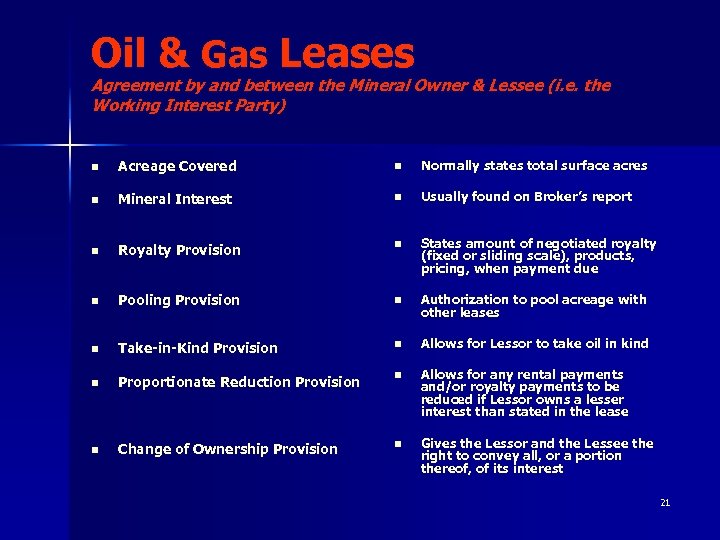 Oil & Gas Leases
Agreement by and between the Mineral Owner & Lessee (i.e. the Working Interest Party)

- Acreage Covered
- Mineral Interest
- Royalty Provision
- Pooling Provision
- Take-in-Kind Provision
- Proportionate Reduction Provision
- Change of Ownership Provision

- Normally states total surface acres
- Usually found on Broker's report
- States amount of negotiated royalty (fixed or sliding scale), products, pricing, when payment due
- Authorization to pool acreage with other leases
- Allows for Lessor to take oil in kind
- Allows for any rental payments and/or royalty payments to be reduced if Lessor owns a lesser interest than stated in the lease
- Gives the Lessor and the Lessee the right to convey all, or a portion thereof, of its interest

21